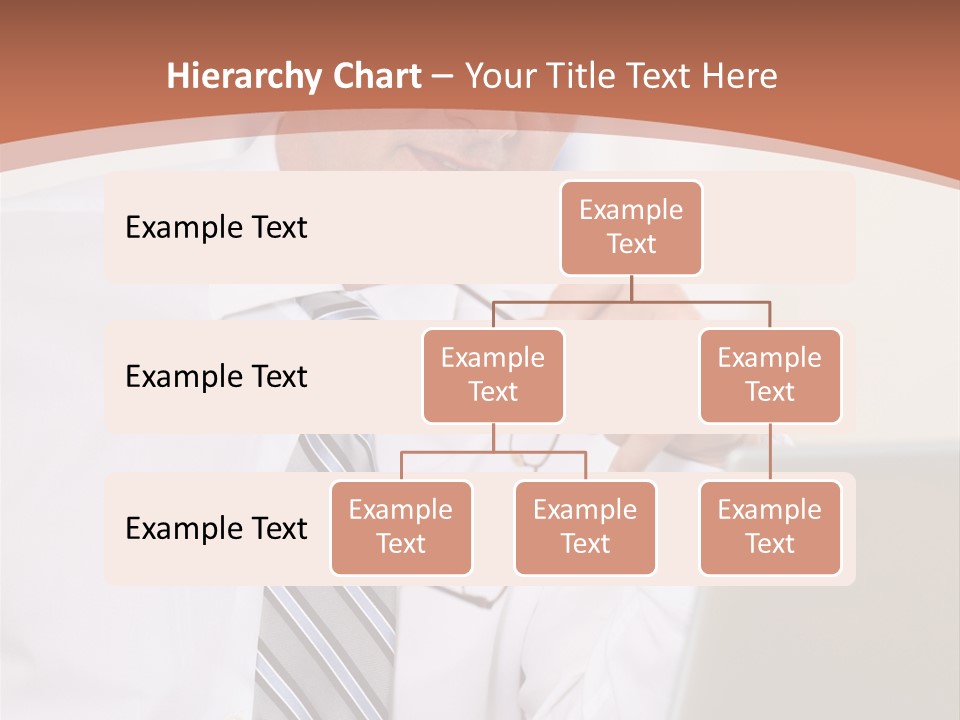 Hierarchy Chart – Your Title Text Here

Example Text

Example Text

Example Text

Example Text

Example Text

Example Text

Example Text

Example Text

Example Text